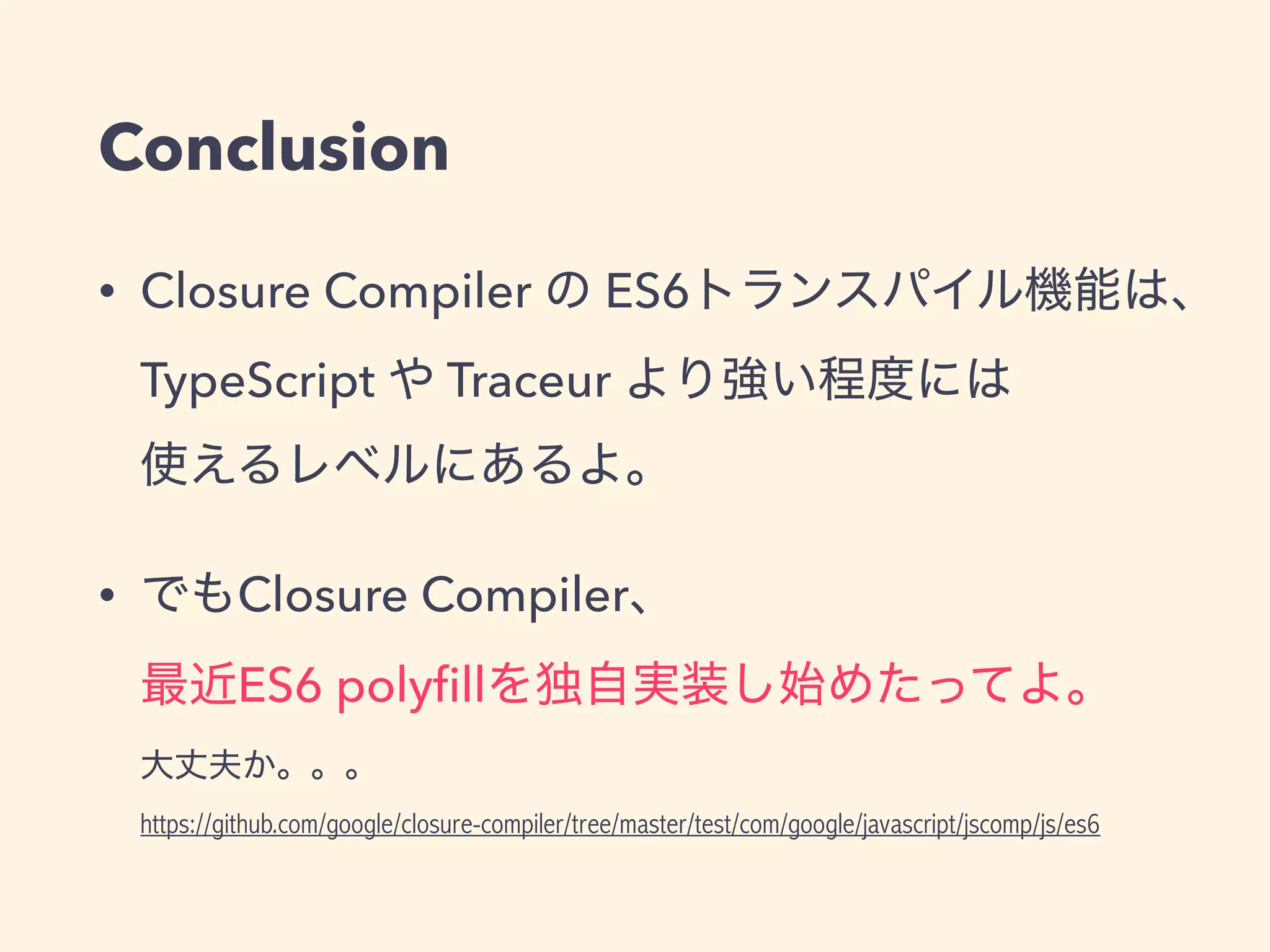 Conclusion

• Closure Compiler の ES6トランスパイル機能は、TypeScript や Traceur より強い程度には使えるレベルにあるよ。

• でもClosure Compiler、最近ES6 polyfillを独自実装し始めたってよ。
大丈夫か。。。
https://github.com/google/closure-compiler/tree/master/test/com/google/javascript/jscomp/js/es6